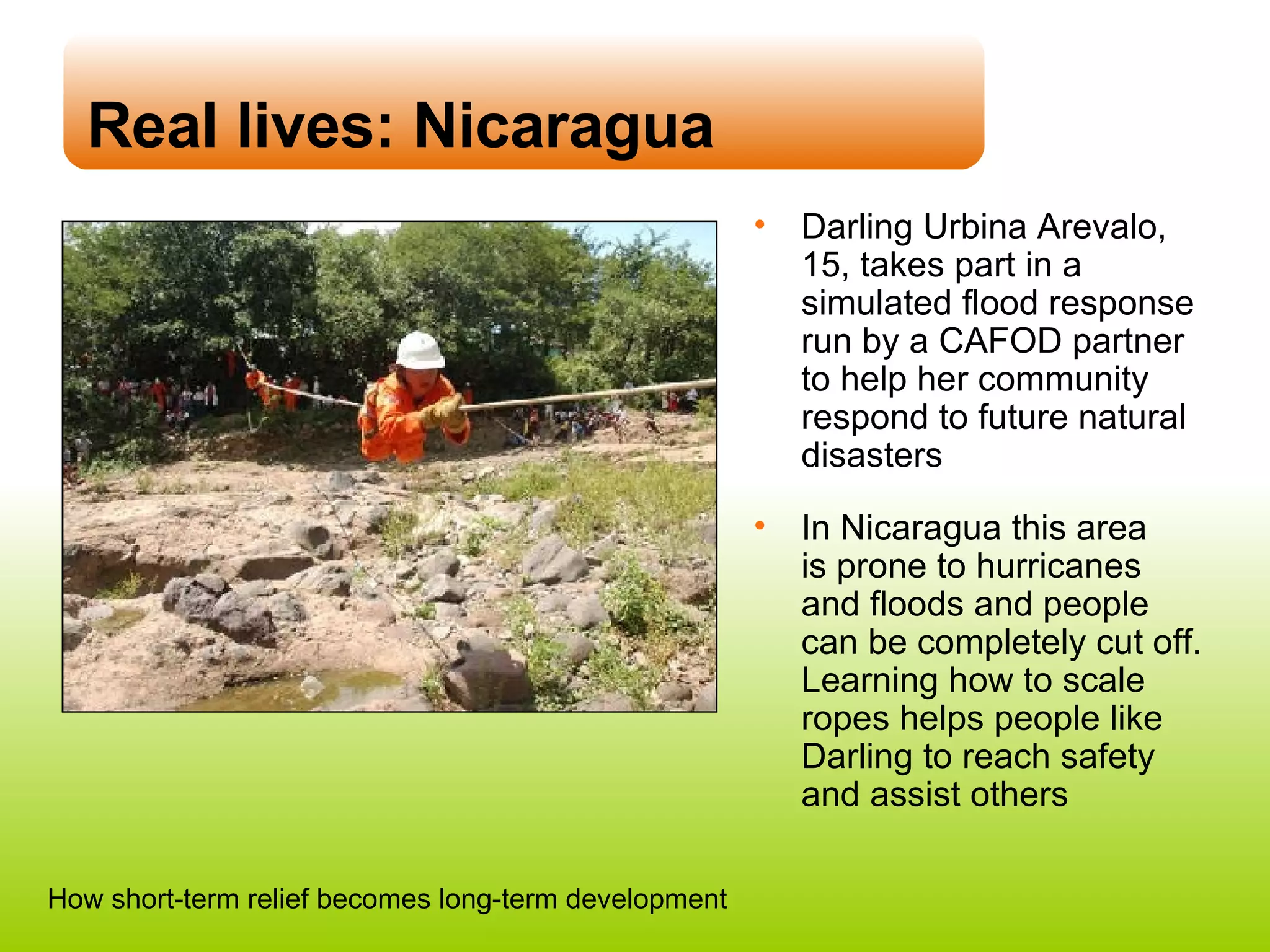 Real lives: Nicaragua

• Darling Urbina Arevalo, 15, takes part in a simulated flood response run by a CAFOD partner to help her community respond to future natural disasters

• In Nicaragua this area is prone to hurricanes and floods and people can be completely cut off. Learning how to scale ropes helps people like Darling to reach safety and assist others

How short-term relief becomes long-term development